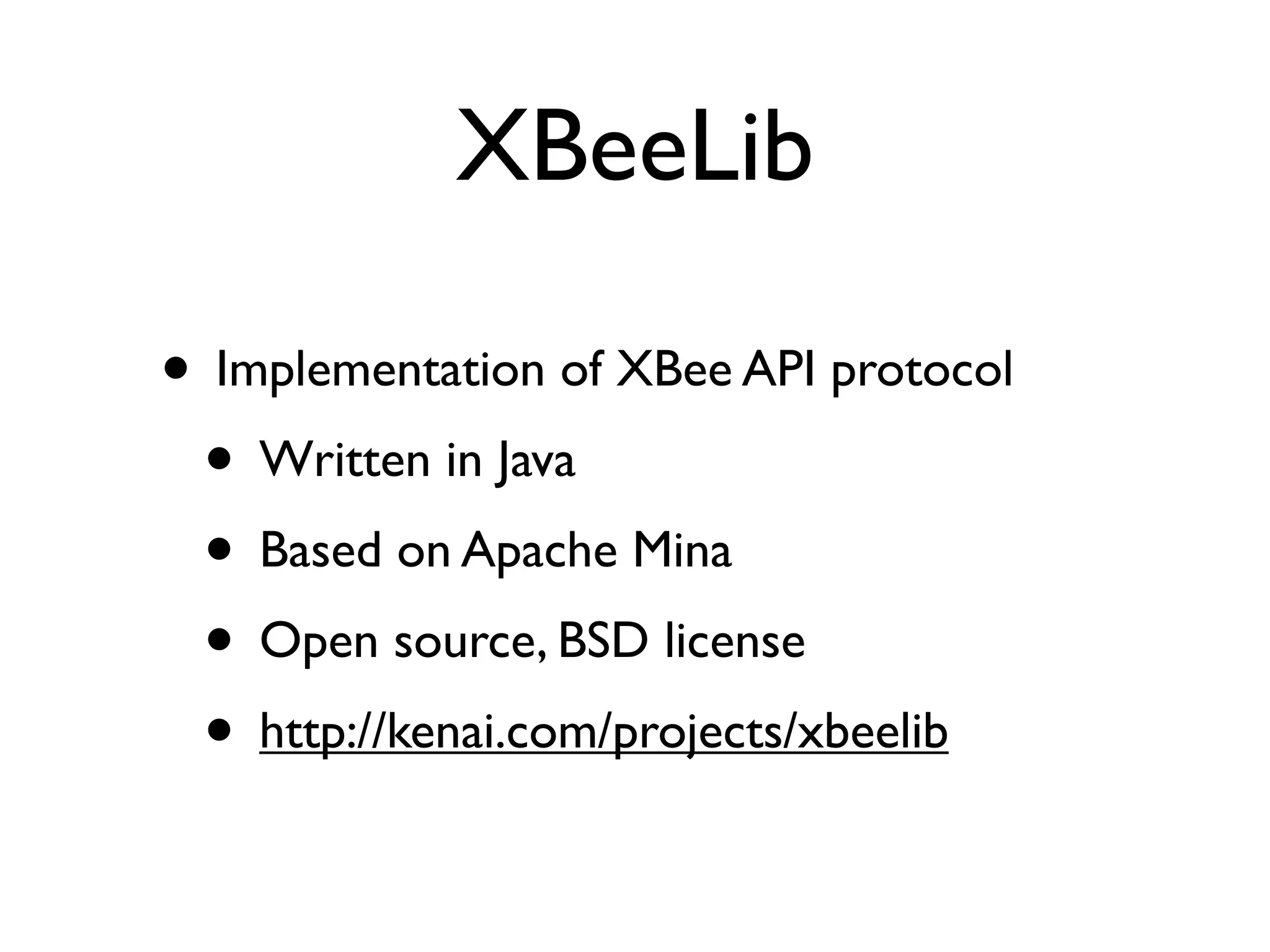 XBeeLib

• Implementation of XBee API protocol
  • Written in Java
  • Based on Apache Mina
  • Open source, BSD license
  • http://kenai.com/projects/xbeelib